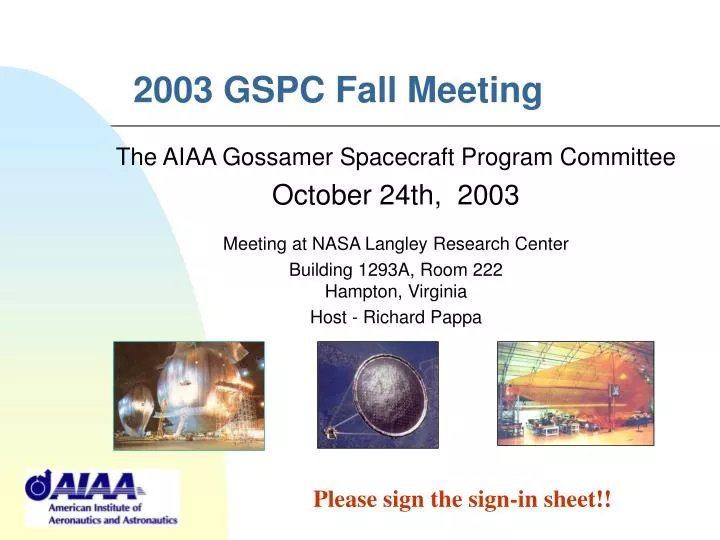 2003 GSPC Fall Meeting

The AIAA Gossamer Spacecraft Program Committee

October 24th, 2003

Meeting at NASA Langley Research Center

Building 1293A, Room 222
Hampton, Virginia

Host - Richard Pappa

AIAA
American Institute of
Aeronautics and Astronautics

Please sign the sign-in sheet!!